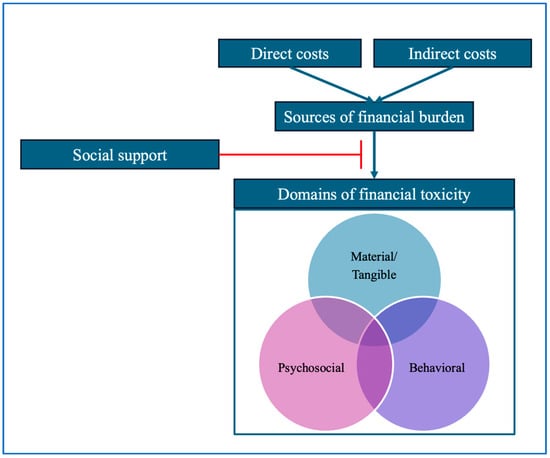 Direct costs

Indirect costs

Sources of financial burden

Social support

Domains of financial toxicity

Material/
Tangible

Psychosocial

Behavioral